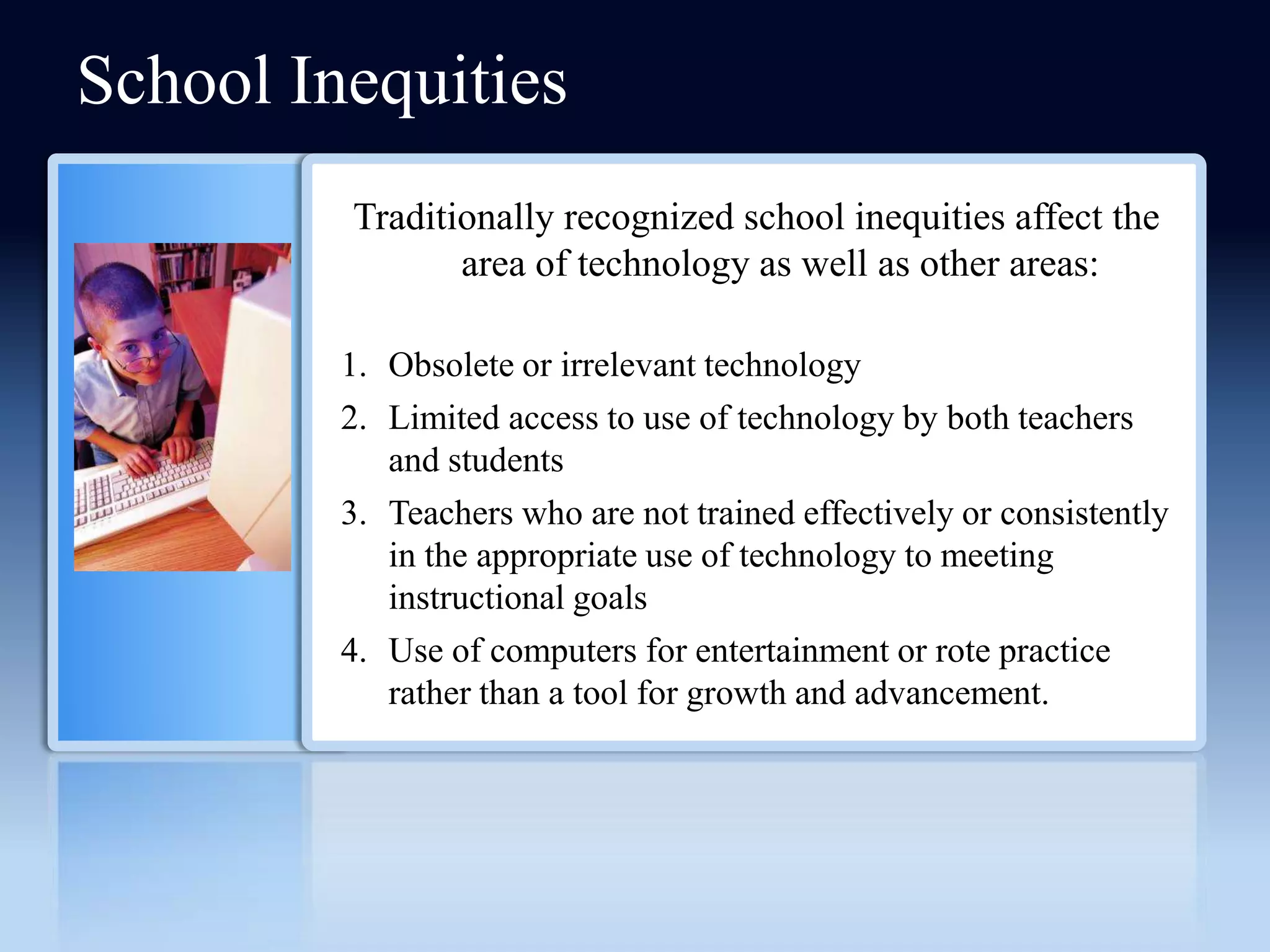 School Inequities

Traditionally recognized school inequities affect the area of technology as well as other areas:

1. Obsolete or irrelevant technology
2. Limited access to use of technology by both teachers and students
3. Teachers who are not trained effectively or consistently in the appropriate use of technology to meeting instructional goals
4. Use of computers for entertainment or rote practice rather than a tool for growth and advancement.